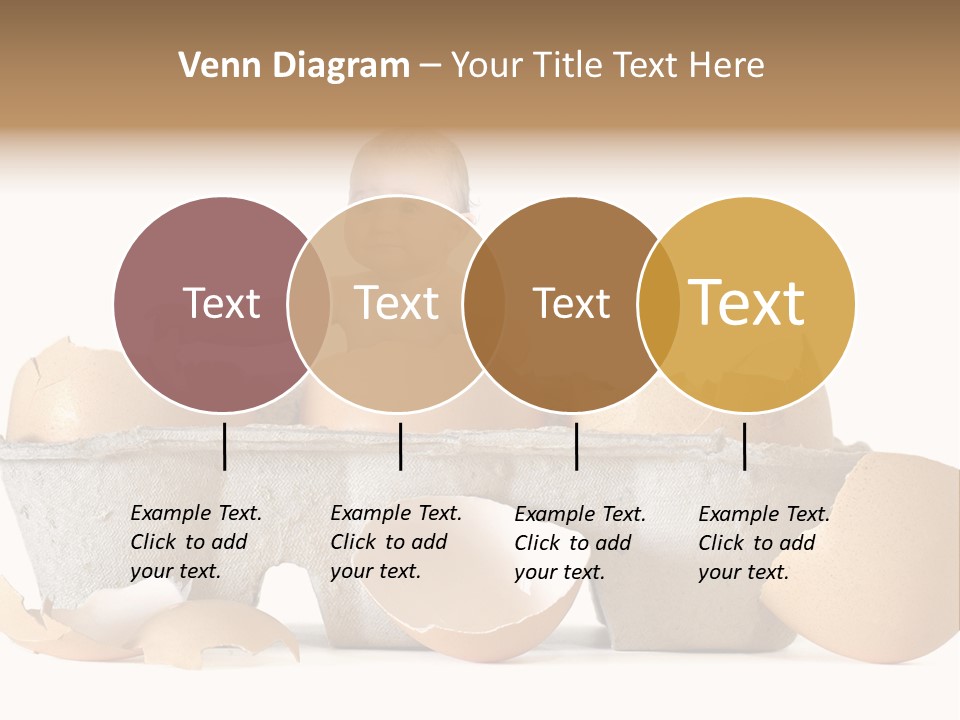 Venn Diagram – Your Title Text Here

Text

Text

Text

Text

Example Text. Click to add your text.

Example Text. Click to add your text.

Example Text. Click to add your text.

Example Text. Click to add your text.